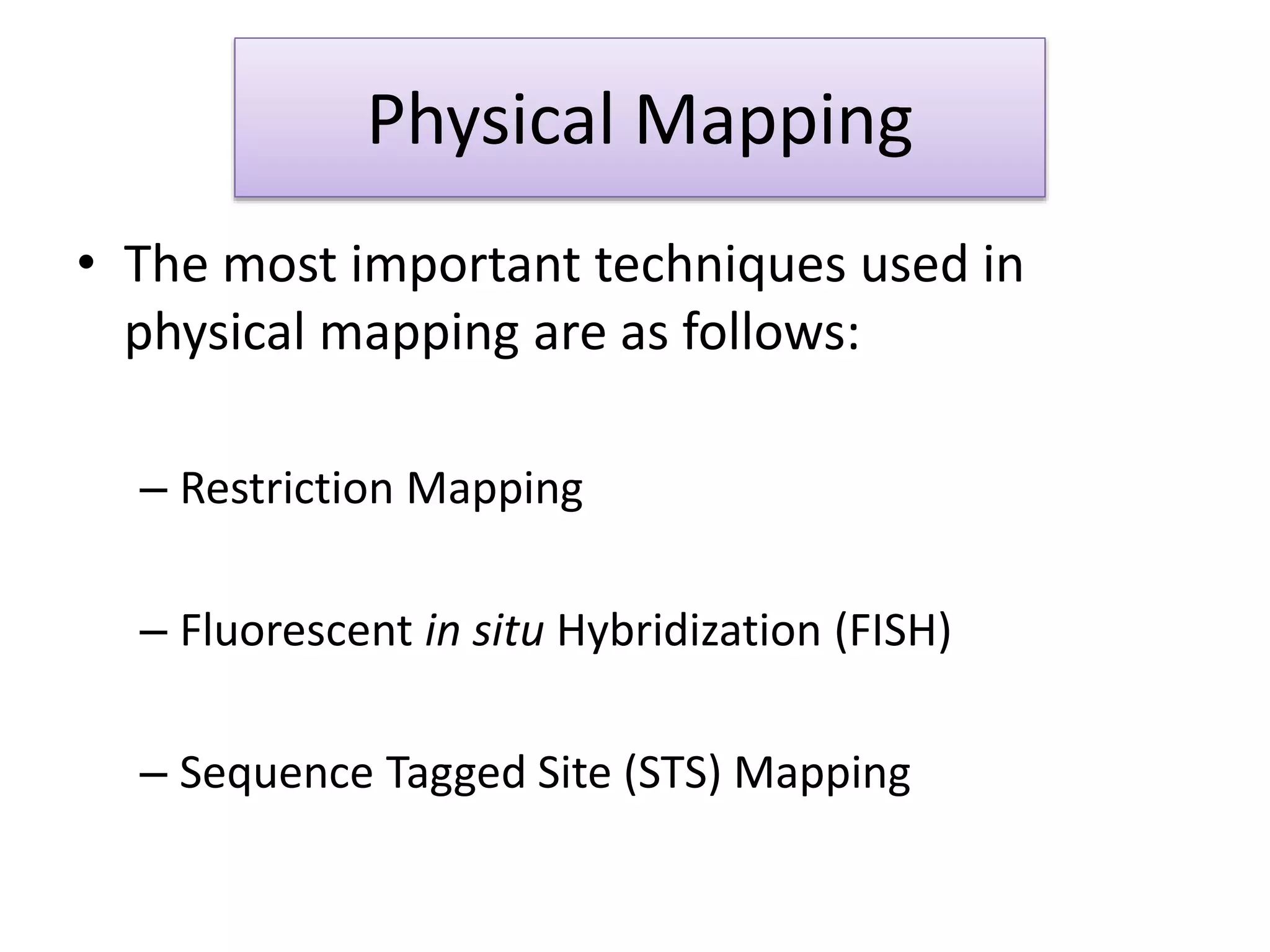 Physical Mapping

• The most important techniques used in physical mapping are as follows:

– Restriction Mapping

– Fluorescent in situ Hybridization (FISH)

– Sequence Tagged Site (STS) Mapping